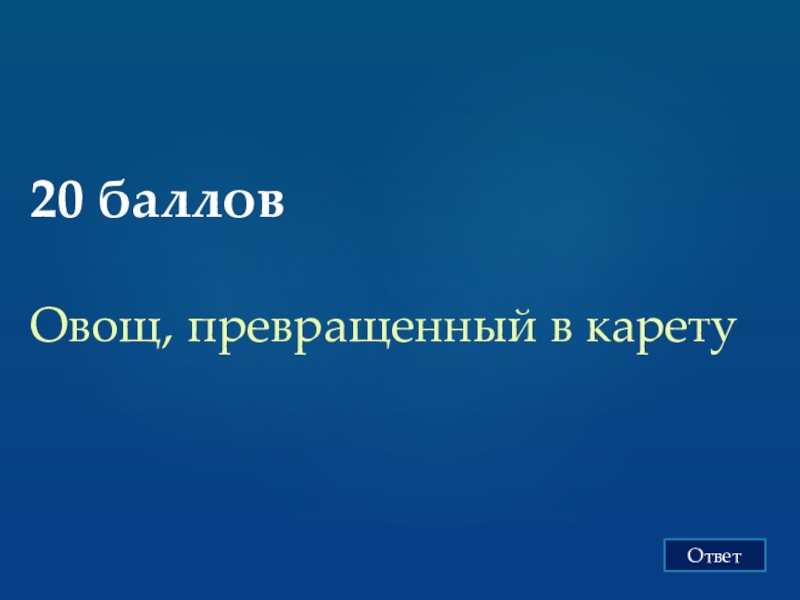 20 баллов

Овощ, превращенный в карету

Ответ